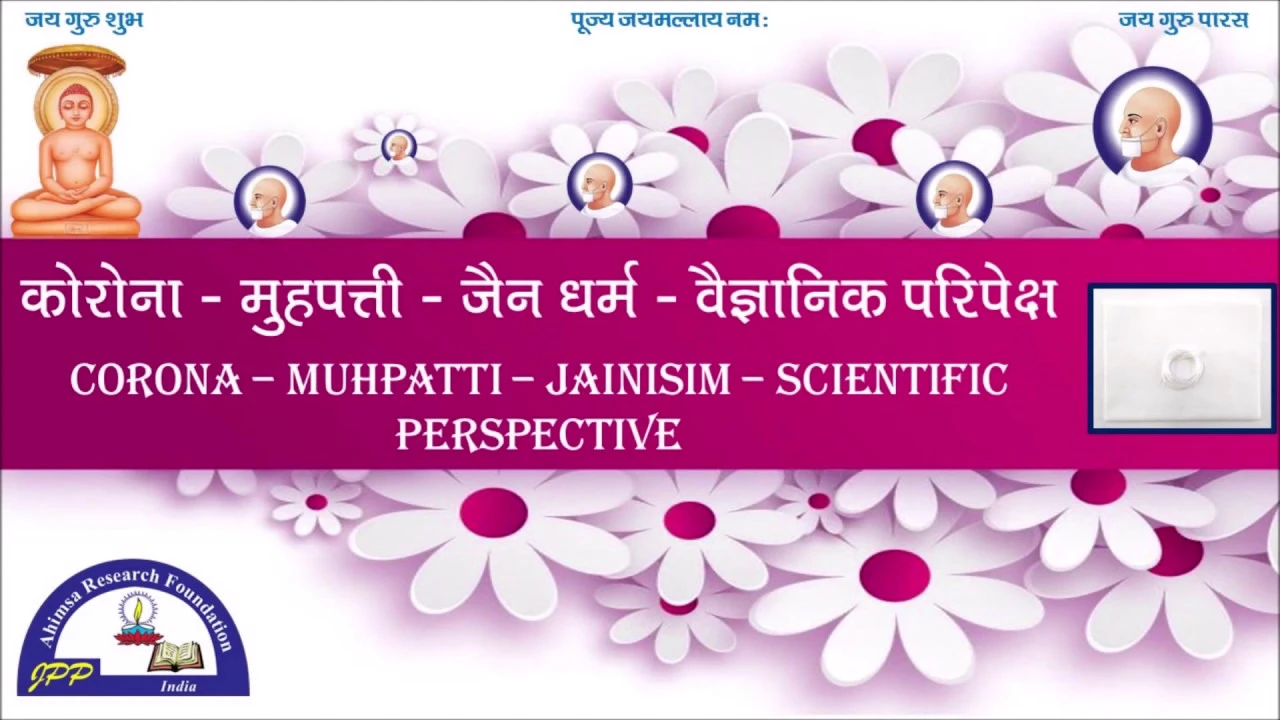 जय गुरु शुभ

पूज्य जयमल्लाय नम:

जय गुरु पारस

कोरोना - मुहपत्ती - जैन धर्म - वैज्ञानिक परिपेक्ष

CORONA – MUHPATTI – JAINISIM – SCIENTIFIC PERSPECTIVE

Ahimsa Research Foundation
JPP
India